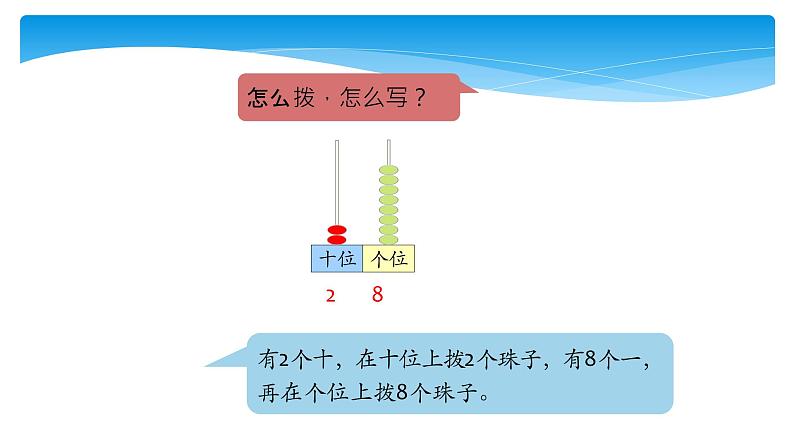 怎么拨，怎么写？

十位 个位

2 8

有2个十，在十位上拨2个珠子，有8个一，再在个位上拨8个珠子。